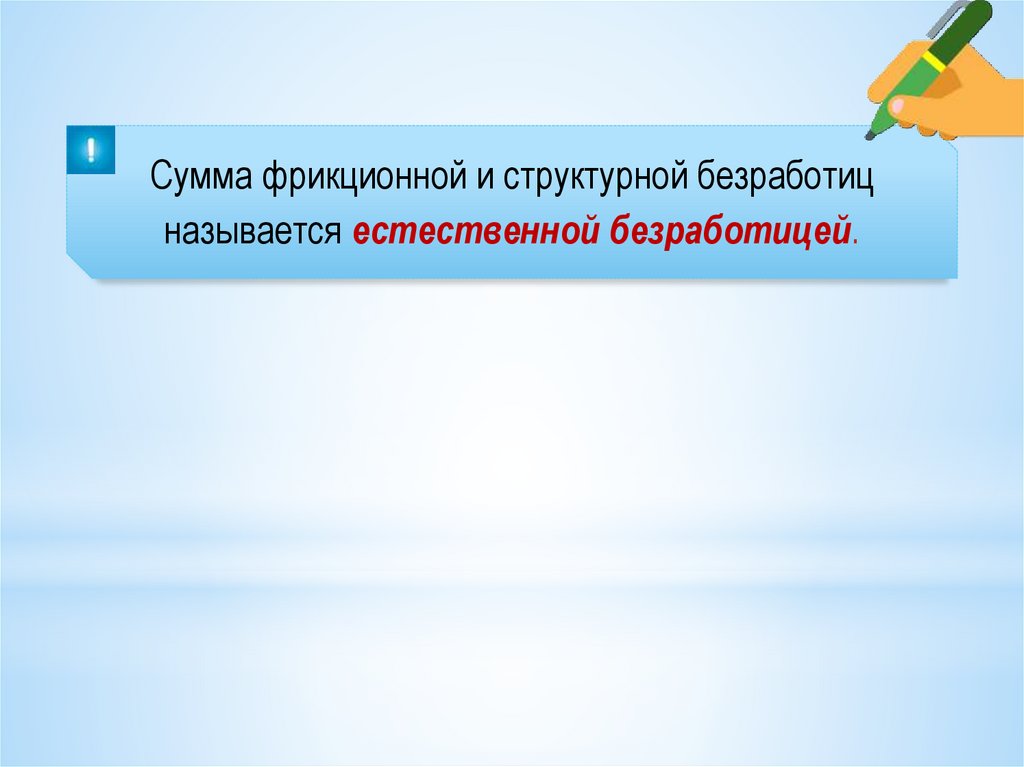 !

Сумма фрикционной и структурной безработиц называется естественной безработицей.